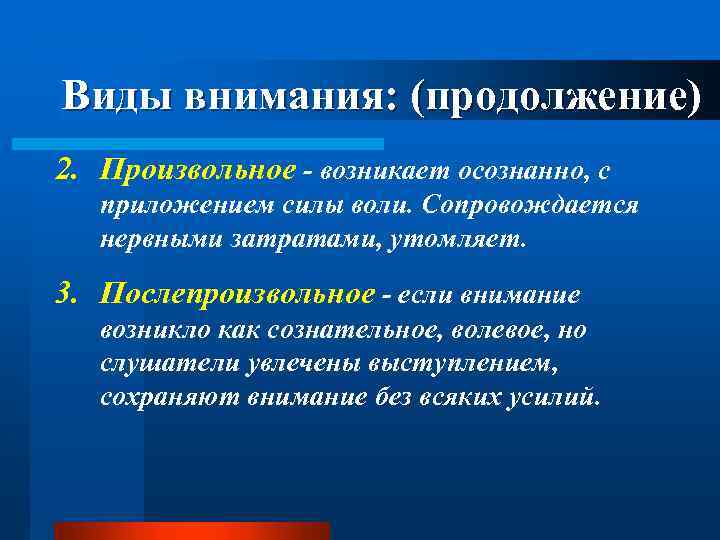 Виды внимания: (продолжение)

2. Произвольное - возникает осознанно, с приложением силы воли. Сопровождается нервными затратами, утомляет.

3. Послепроизвольное - если внимание возникло как сознательное, волевое, но слушатели увлечены выступлением, сохраняют внимание без всяких усилий.